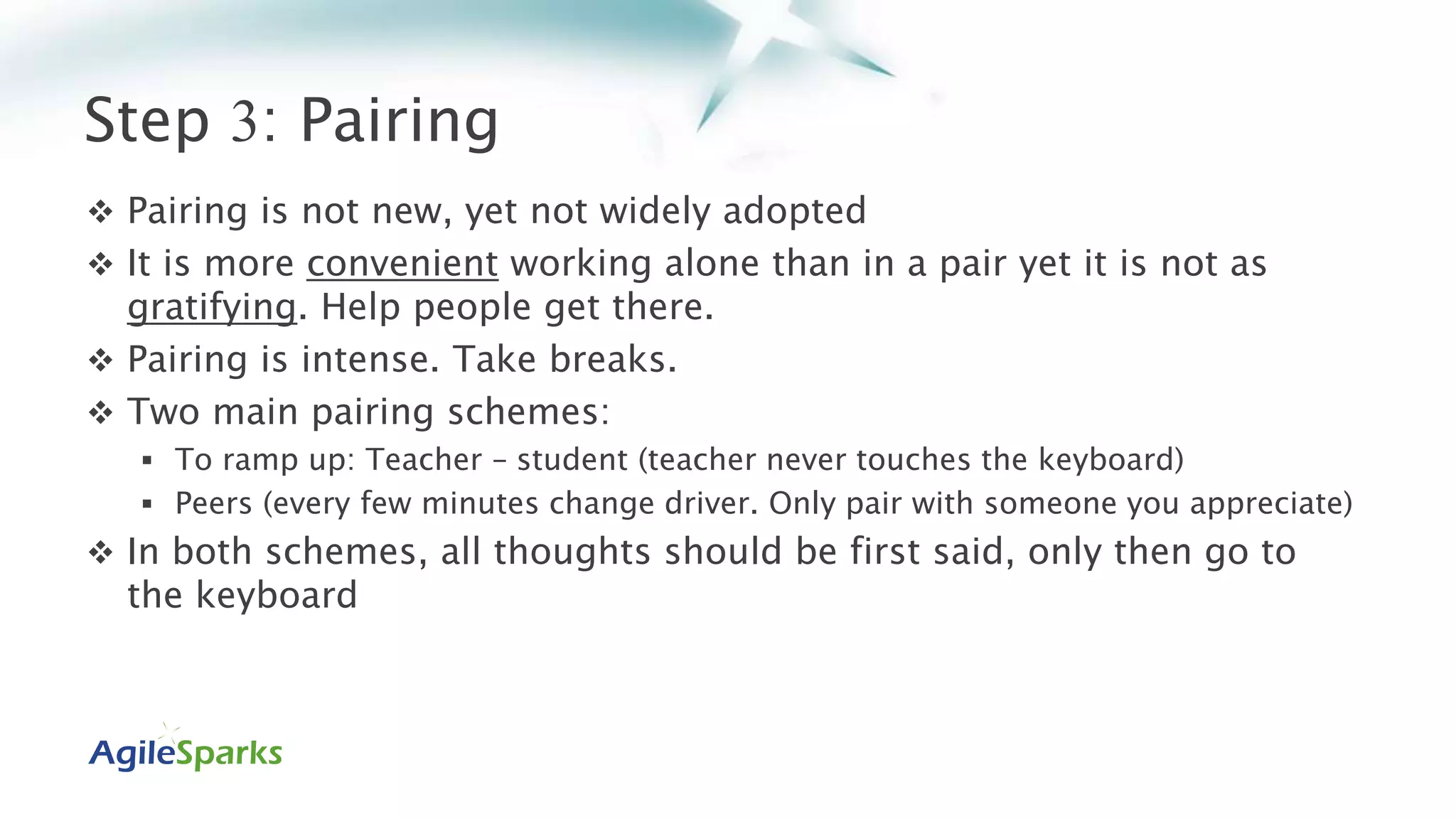 Step 3: Pairing

❖ Pairing is not new, yet not widely adopted

❖ It is more convenient working alone than in a pair yet it is not as gratifying. Help people get there.

❖ Pairing is intense. Take breaks.

❖ Two main pairing schemes:

▪ To ramp up: Teacher – student (teacher never touches the keyboard)

▪ Peers (every few minutes change driver. Only pair with someone you appreciate)

❖ In both schemes, all thoughts should be first said, only then go to the keyboard

AgileSparks